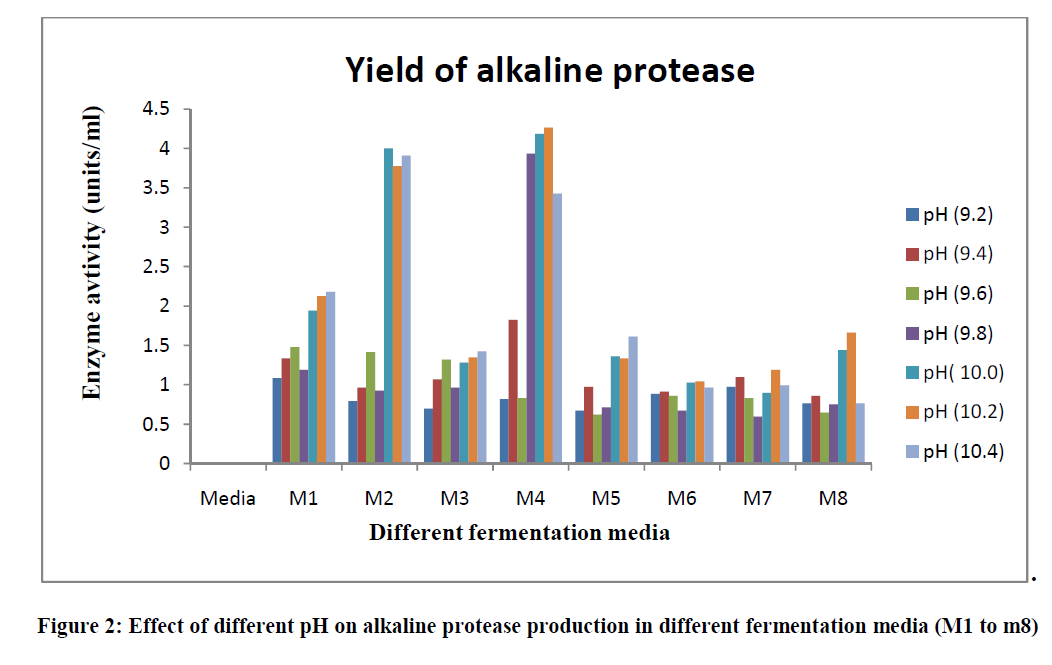 Yield of alkaline protease

Enzyme avtivity (units/ml)

4.5
4
3.5
3
2.5
2
1.5
1
0.5
0

Media M1 M2 M3 M4 M5 M6 M7 M8

Different fermentation media

pH (9.2)
pH (9.4)
pH (9.6)
pH (9.8)
pH( 10.0)
pH (10.2)
pH (10.4)

.

Figure 2: Effect of different pH on alkaline protease production in different fermentation media (M1 to m8)